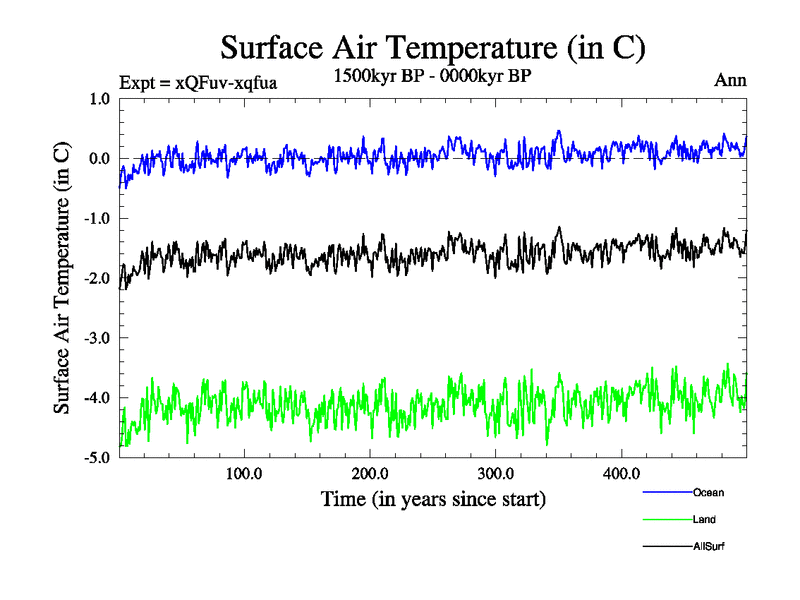 Surface Air Temperature (in C)

Expt = xQFuv-xqfua

1500kyr BP - 0000kyr BP

Ann

Surface Air Temperature (in C)

1.0
0.0
-1.0
-2.0
-3.0
-4.0
-5.0

100.0
200.0
300.0
400.0

Time (in years since start)

Ocean
Land
AllSurf